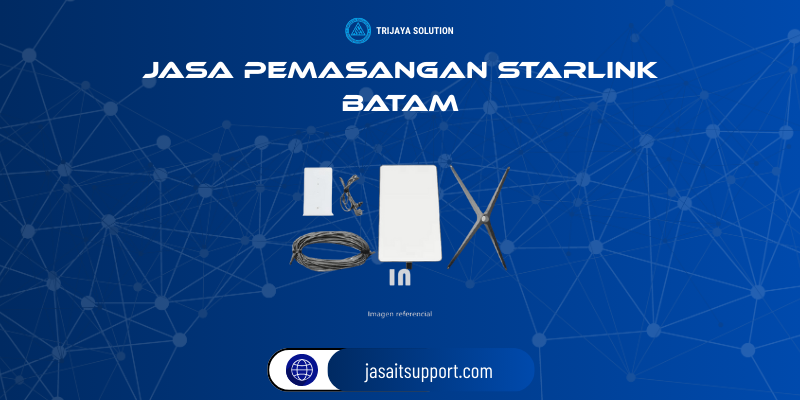 TRIJAYA SOLUTION

JASA PEMASANGAN STARLINK BATAM

Imagen referencial

jasaitsupport.com